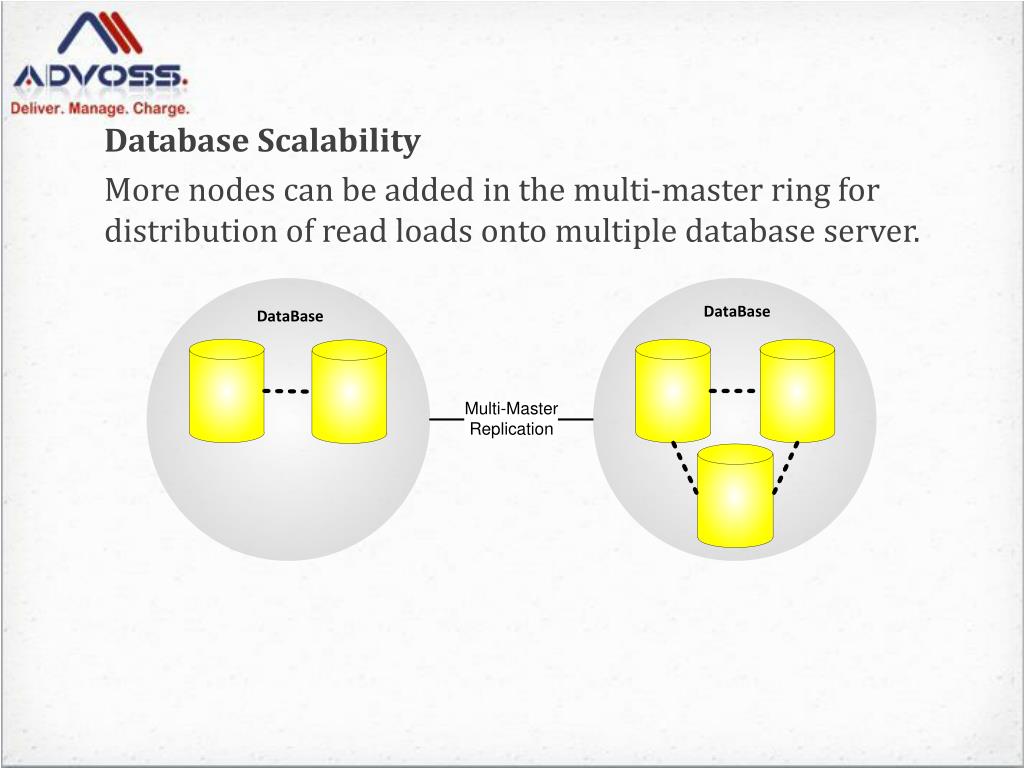 ADVOSS.
Deliver. Manage. Charge.

Database Scalability

More nodes can be added in the multi-master ring for distribution of read loads onto multiple database server.

DataBase

Multi-Master Replication

DataBase